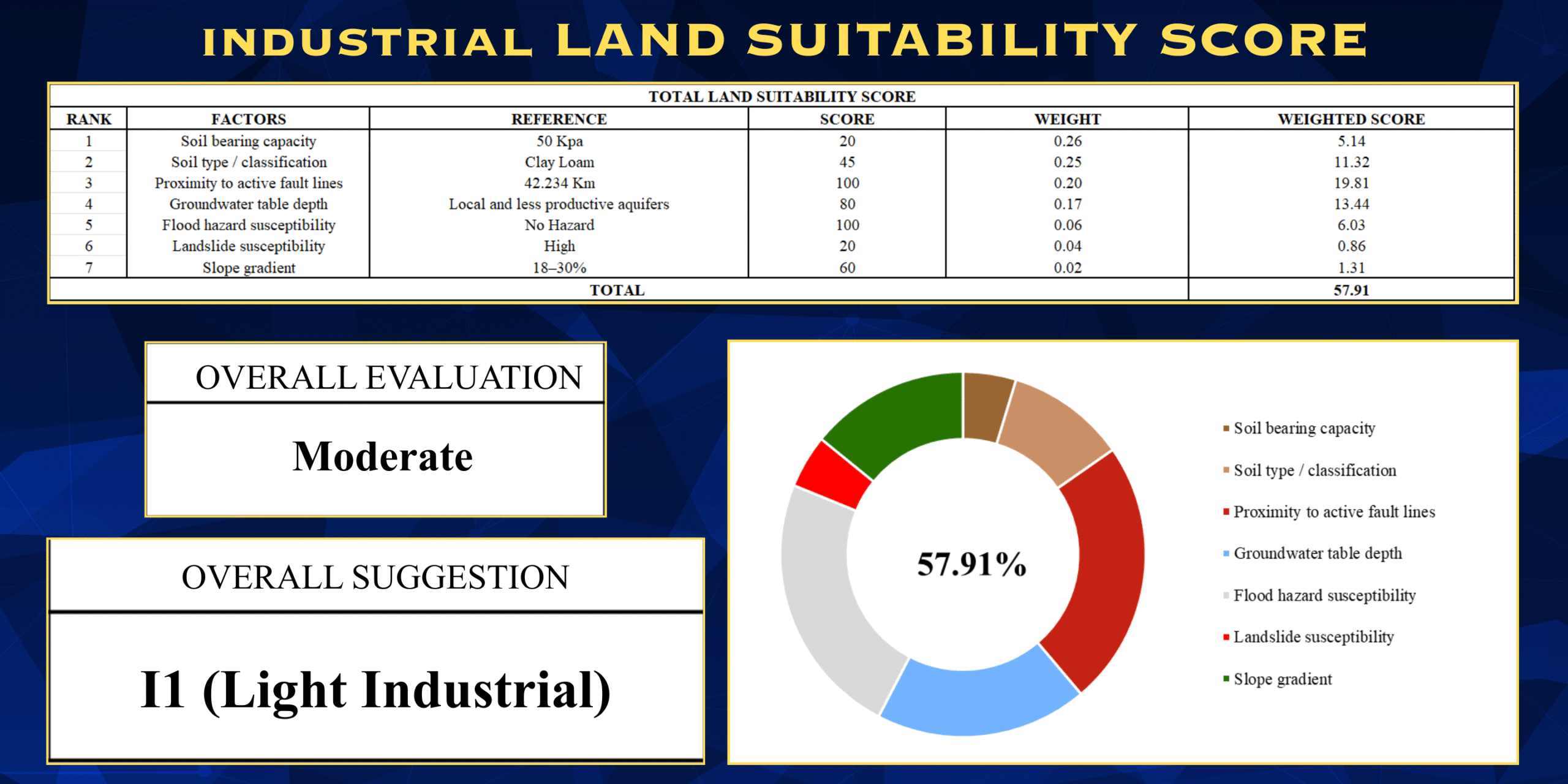 INDUSTRIAL LAND SUITABILITY SCORE

TOTAL LAND SUITABILITY SCORE

| RANK | FACTORS | REFERENCE | SCORE | WEIGHT | WEIGHTED SCORE |
|---|---|---|---|---|---|
| 1 | Soil bearing capacity | 50 Kpa | 20 | 0.26 | 5.14 |
| 2 | Soil type / classification | Clay Loam | 45 | 0.25 | 11.32 |
| 3 | Proximity to active fault lines | 42.234 Km | 100 | 0.20 | 19.81 |
| 4 | Groundwater table depth | Local and less productive aquifers | 80 | 0.17 | 13.44 |
| 5 | Flood hazard susceptibility | No Hazard | 100 | 0.06 | 6.03 |
| 6 | Landslide susceptibility | High | 20 | 0.04 | 0.86 |
| 7 | Slope gradient | 18–30% | 60 | 0.02 | 1.31 |
| TOTAL | | | | | 57.91 |

OVERALL EVALUATION

Moderate

OVERALL SUGGESTION

I1 (Light Industrial)

57.91%

Soil bearing capacity
Soil type / classification
Proximity to active fault lines
Groundwater table depth
Flood hazard susceptibility
Landslide susceptibility
Slope gradient